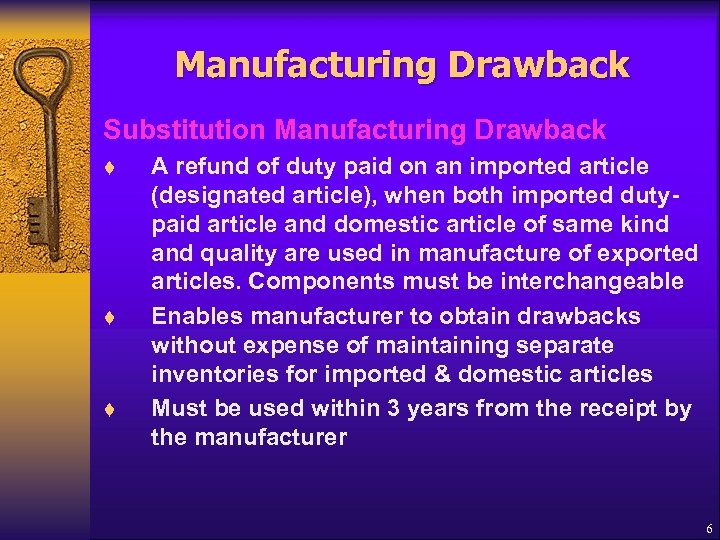 Manufacturing Drawback

Substitution Manufacturing Drawback

♦ A refund of duty paid on an imported article (designated article), when both imported duty-paid article and domestic article of same kind and quality are used in manufacture of exported articles. Components must be interchangeable

♦ Enables manufacturer to obtain drawbacks without expense of maintaining separate inventories for imported & domestic articles

♦ Must be used within 3 years from the receipt by the manufacturer

6